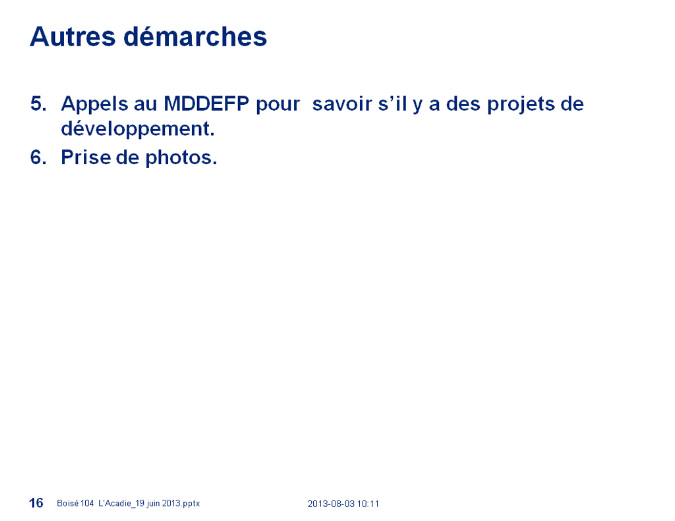 Autres démarches

5. Appels au MDDEFP pour savoir s'il y a des projets de développement.
6. Prise de photos.

16 Boisé 104 L'Acadie_19 juin 2013.pptx 2013-08-03 10:11